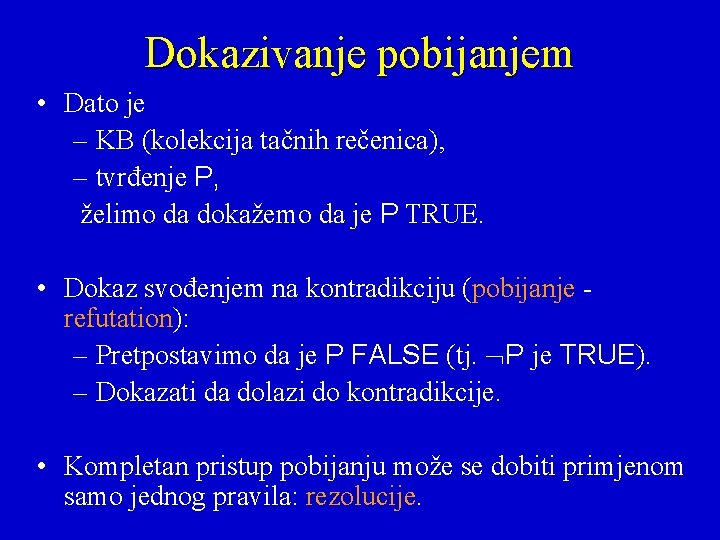 Dokazivanje pobijanjem

• Dato je
– KB (kolekcija tačnih rečenica),
– tvrđenje P,
želimo da dokažemo da je P TRUE.

• Dokaz svođenjem na kontradikciju (pobijanje - refutation):
– Pretpostavimo da je P FALSE (tj. $\neg$P je TRUE).
– Dokazati da dolazi do kontradikcije.

• Kompletan pristup pobijanju može se dobiti primjenom samo jednog pravila: rezolucije.